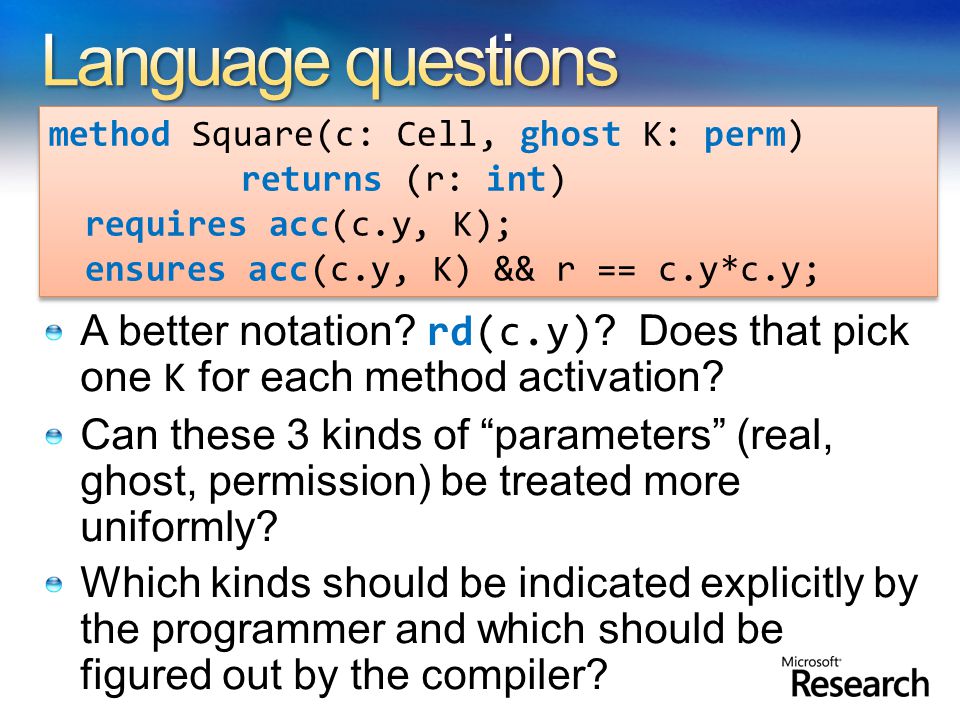 Language questions

method Square(c: Cell, ghost K: perm)
returns (r: int)
requires acc(c.y, K);
ensures acc(c.y, K) && r == c.y*c.y;

A better notation? rd(c.y)? Does that pick one K for each method activation?

Can these 3 kinds of “parameters” (real, ghost, permission) be treated more uniformly?

Which kinds should be indicated explicitly by the programmer and which should be figured out by the compiler?

Microsoft Research